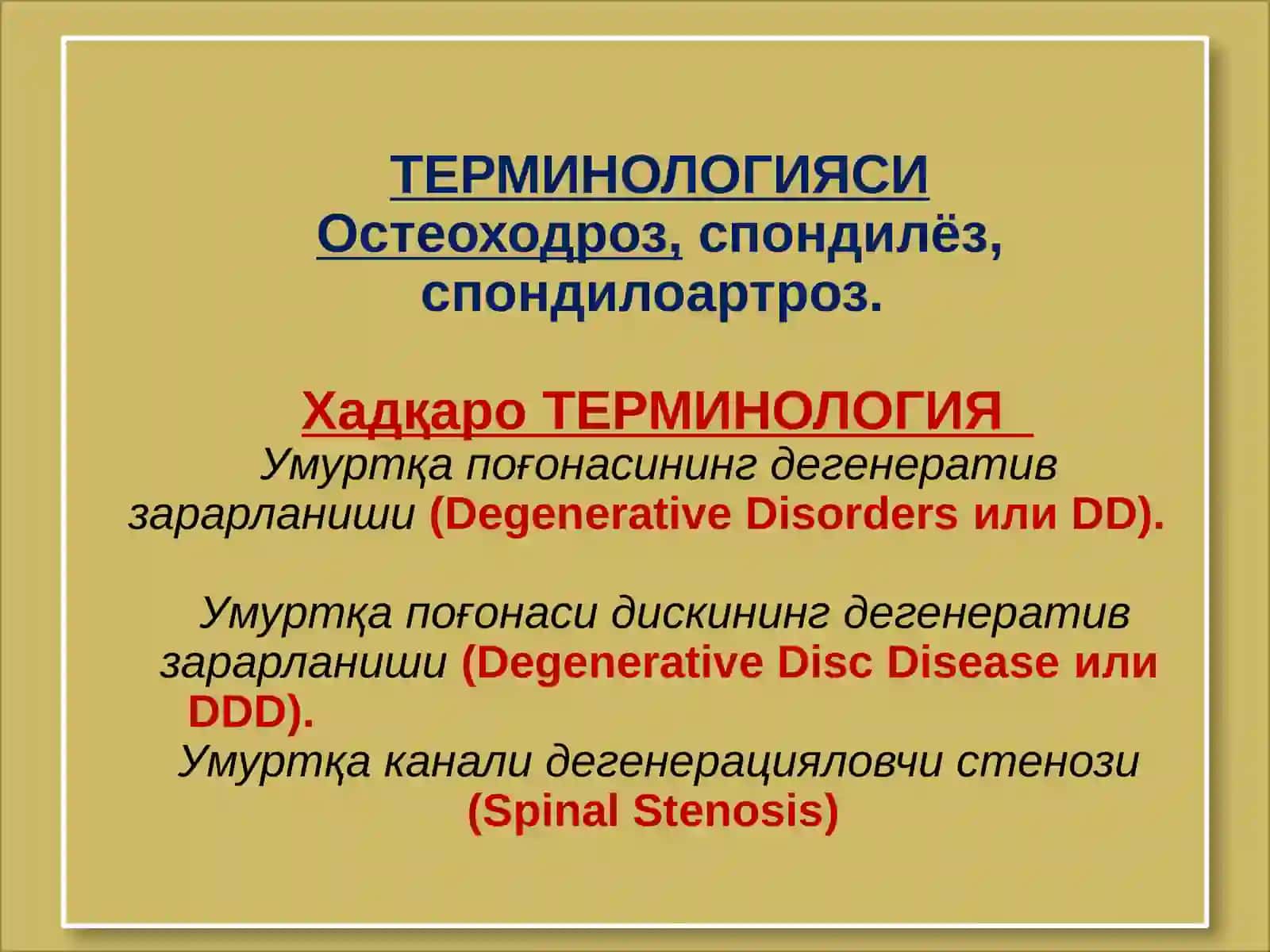 ТЕРМИНОЛОГИЯСИ
Остеоходроз, спондилёз, спондилоартроз.

Хадқаро ТЕРМИНОЛОГИЯ
Умуртқа поғонасининг дегенератив зарарланиши (Degenerative Disorders или DD).

Умуртқа поғонаси дискининг дегенератив зарарланиши (Degenerative Disc Disease или DDD).
Умуртқа канали дегенерацияловчи стенози (Spinal Stenosis)